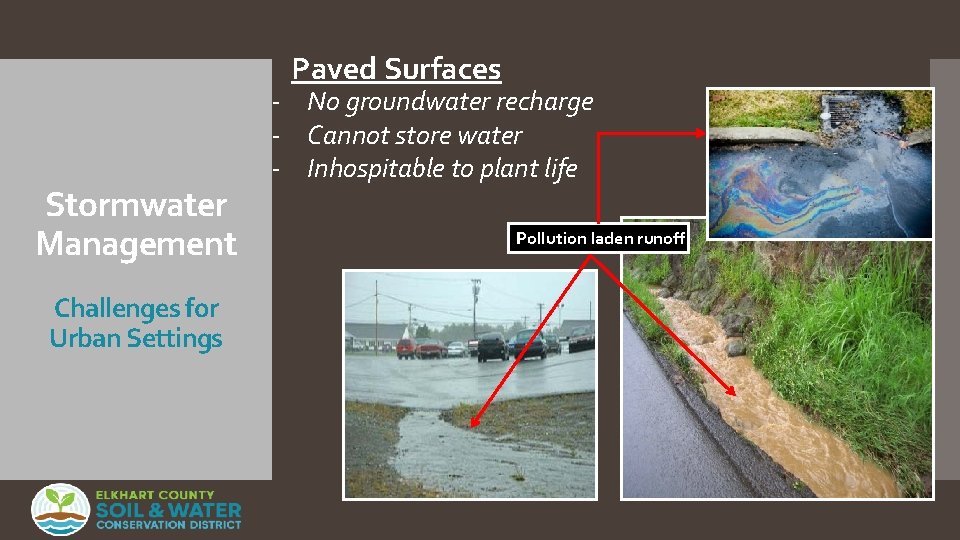 Stormwater Management

Challenges for Urban Settings

Paved Surfaces
- No groundwater recharge
- Cannot store water
- Inhospitable to plant life

Pollution laden runoff

ELKHART COUNTY
SOIL & WATER
CONSERVATION DISTRICT